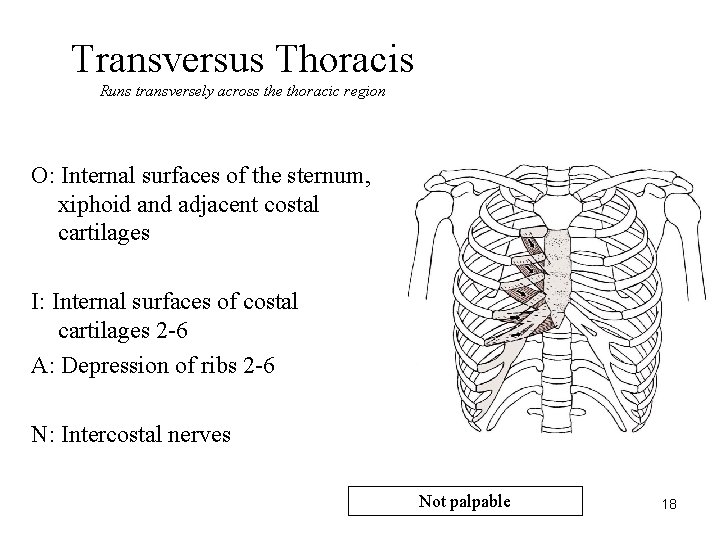 Transversus Thoracis

Runs transversely across the thoracic region

O: Internal surfaces of the sternum, xiphoid and adjacent costal cartilages

I: Internal surfaces of costal cartilages 2-6

A: Depression of ribs 2-6

N: Intercostal nerves

Not palpable

18